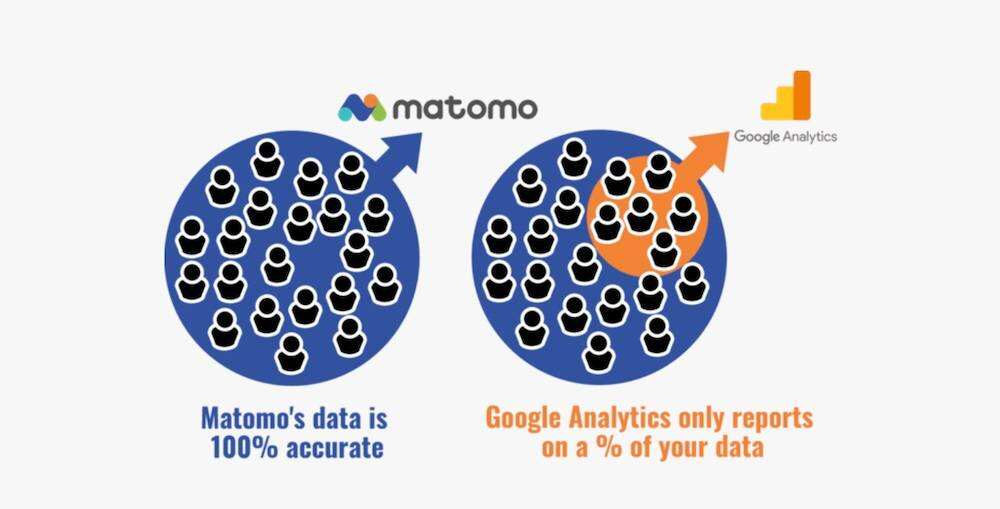 matomo

Google Analytics

Matomo's data is 100% accurate

Google Analytics only reports on a % of your data